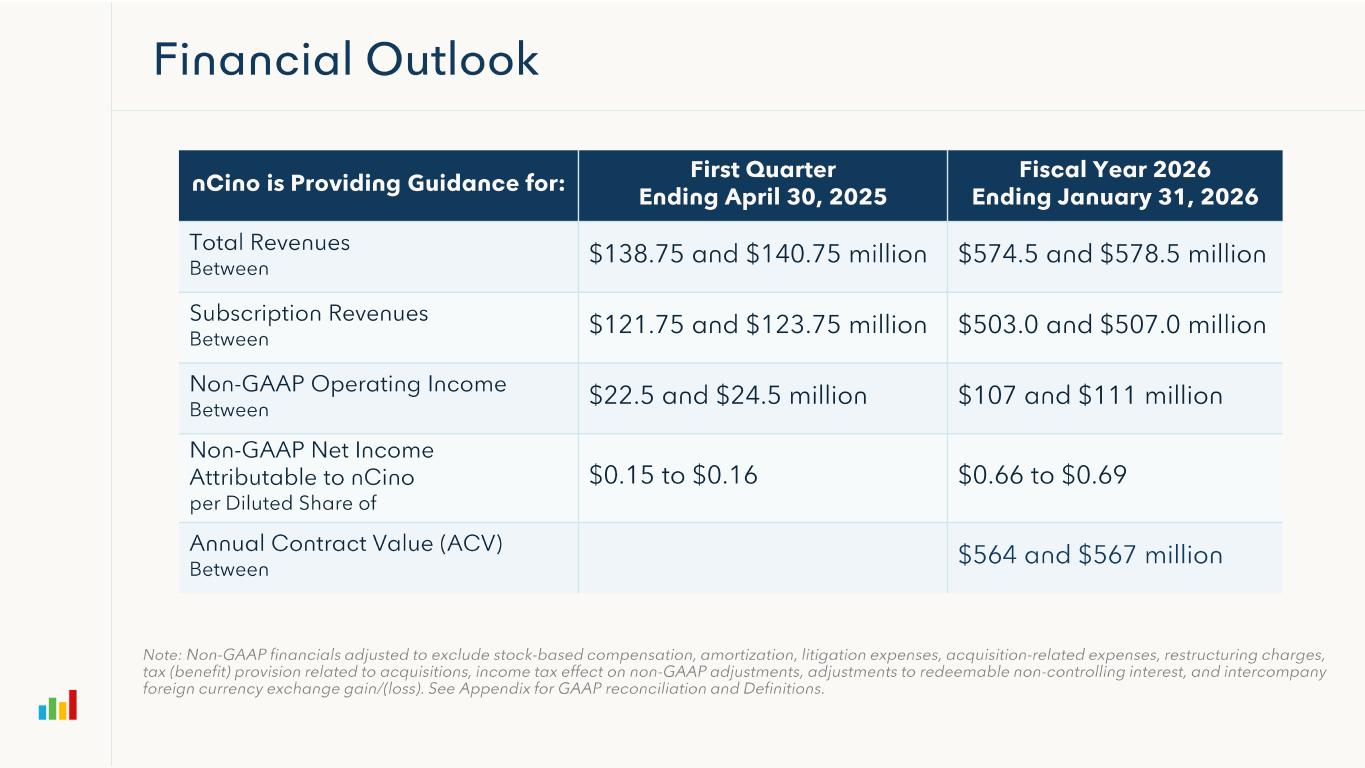 Financial Outlook

| nCino is Providing Guidance for: | First Quarter Ending April 30, 2025 | Fiscal Year 2026 Ending January 31, 2026 |
|---|---|---|
| Total Revenues Between | \$138.75 and \$140.75 million | \$574.5 and \$578.5 million |
| Subscription Revenues Between | \$121.75 and \$123.75 million | \$503.0 and \$507.0 million |
| Non-GAAP Operating Income Between | \$22.5 and \$24.5 million | \$107 and \$111 million |
| Non-GAAP Net Income Attributable to nCino per Diluted Share of | \$0.15 to \$0.16 | \$0.66 to \$0.69 |
| Annual Contract Value (ACV) Between | | \$564 and \$567 million |

Note: Non-GAAP financials adjusted to exclude stock-based compensation, amortization, litigation expenses, acquisition-related expenses, restructuring charges, tax (benefit) provision related to acquisitions, income tax effect on non-GAAP adjustments, adjustments to redeemable non-controlling interest, and intercompany foreign currency exchange gain/(loss). See Appendix for GAAP reconciliation and Definitions.